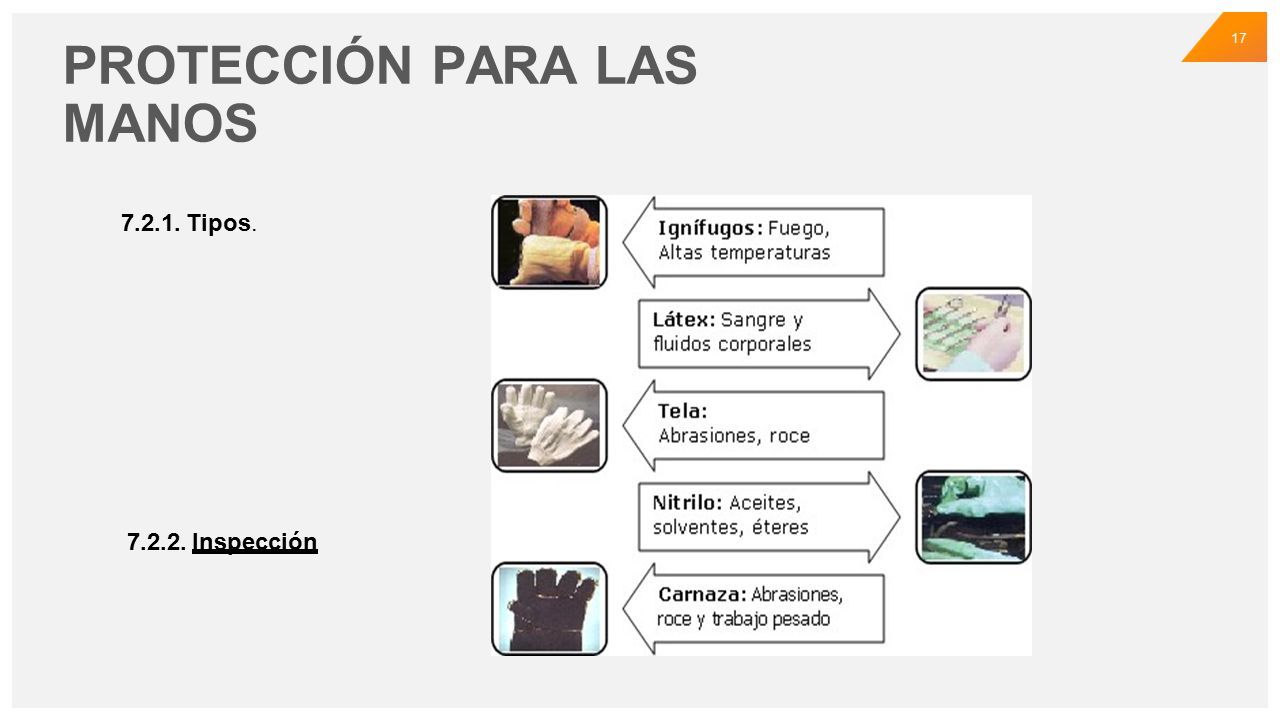 17

PROTECCIÓN PARA LAS MANOS

7.2.1. Tipos.

Ignífugos: Fuego, Altas temperaturas

Látex: Sangre y fluidos corporales

Tela: Abrasiones, roce

Nitrilo: Aceites, solventes, éteres

Carnaza: Abrasiones, roce y trabajo pesado

7.2.2. Inspección